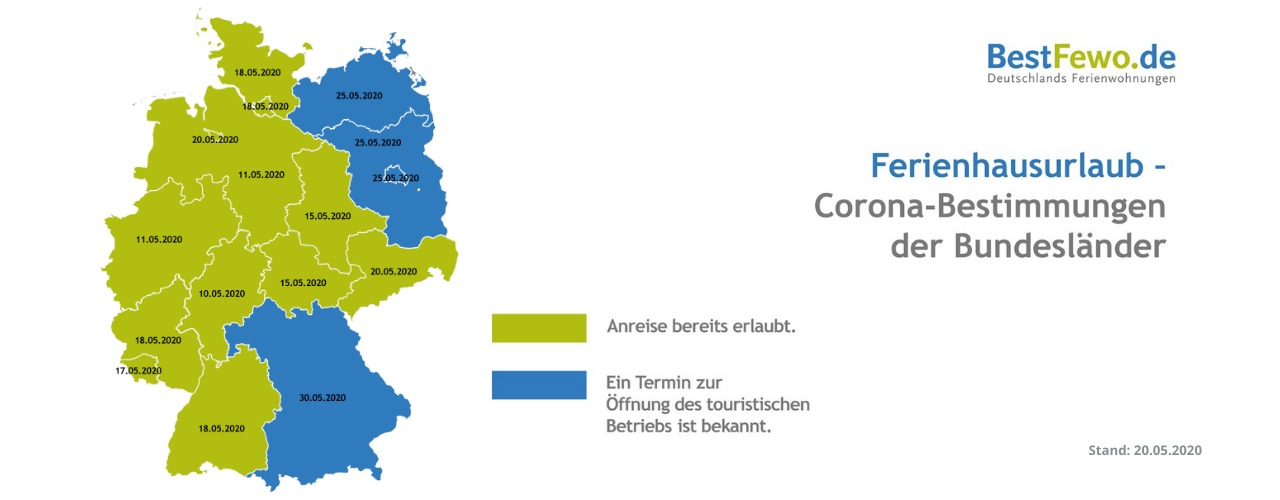 18.05.2020

18.05.2020

25.05.2020

20.05.2020

25.05.2020

11.05.2020

25.05.2020

15.05.2020

11.05.2020

20.05.2020

10.05.2020

15.05.2020

18.05.2020

17.05.2020

30.05.2020

18.05.2020

BestFewo.de
Deutschlands Ferienwohnungen

Ferienhausurlaub – Corona-Bestimmungen der Bundesländer

Anreise bereits erlaubt.

Ein Termin zur Öffnung des touristischen Betriebs ist bekannt.

Stand: 20.05.2020